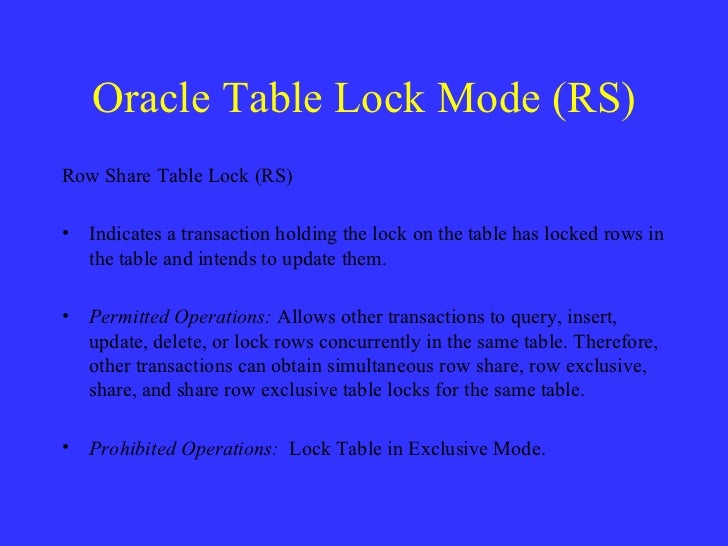 Oracle Table Lock Mode (RS)

Row Share Table Lock (RS)

• Indicates a transaction holding the lock on the table has locked rows in the table and intends to update them.

• Permitted Operations: Allows other transactions to query, insert, update, delete, or lock rows concurrently in the same table. Therefore, other transactions can obtain simultaneous row share, row exclusive, share, and share row exclusive table locks for the same table.

• Prohibited Operations: Lock Table in Exclusive Mode.